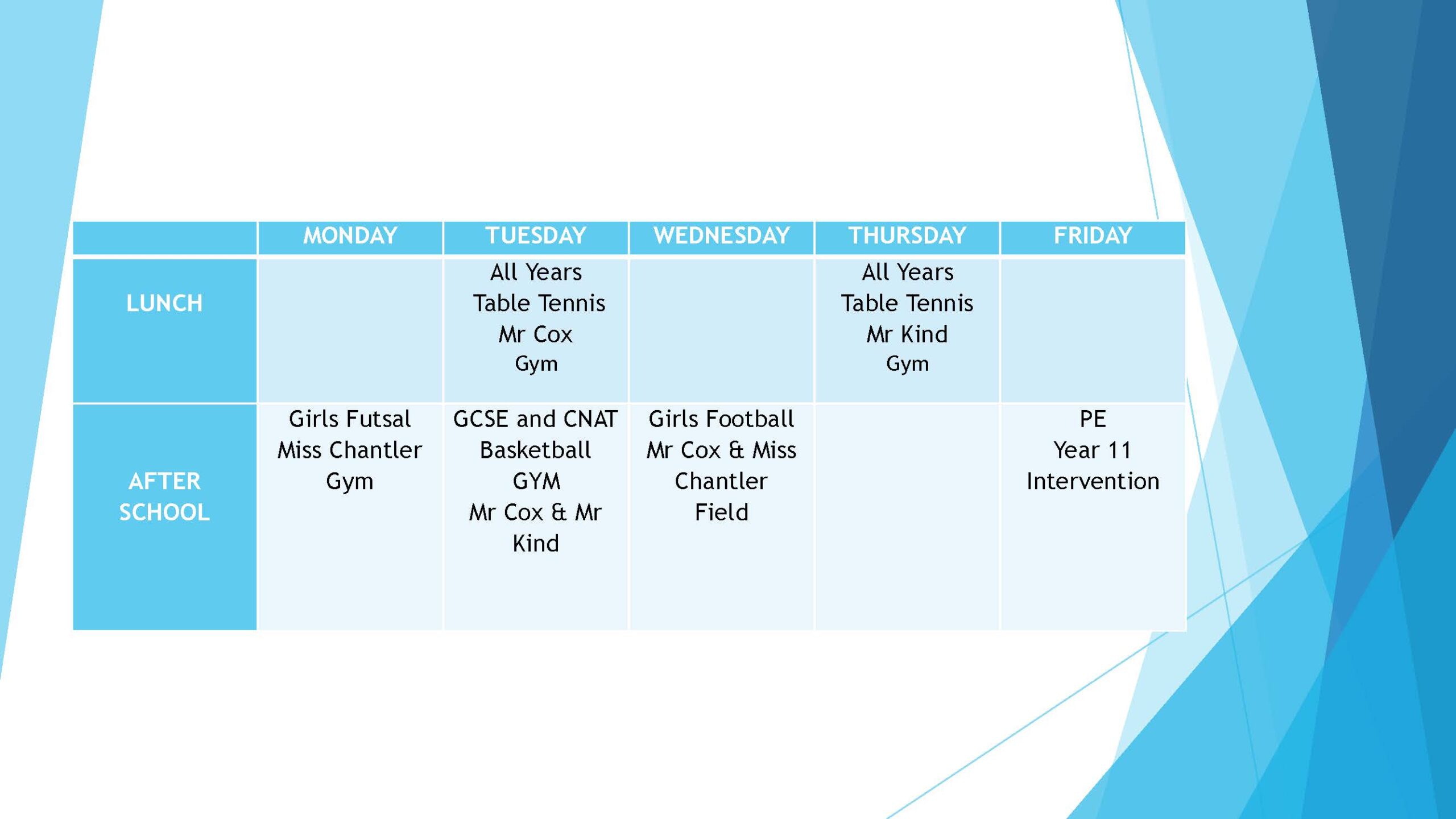 | | MONDAY | TUESDAY | WEDNESDAY | THURSDAY | FRIDAY |
|---|---|---|---|---|---|
| LUNCH | | All Years Table Tennis Mr Cox Gym | | All Years Table Tennis Mr Kind Gym | |
| AFTER SCHOOL | Girls Futsal Miss Chantler Gym | GCSE and CNAT Basketball GYM Mr Cox & Mr Kind | Girls Football Mr Cox & Miss Chantler Field | | PE Year 11 Intervention |